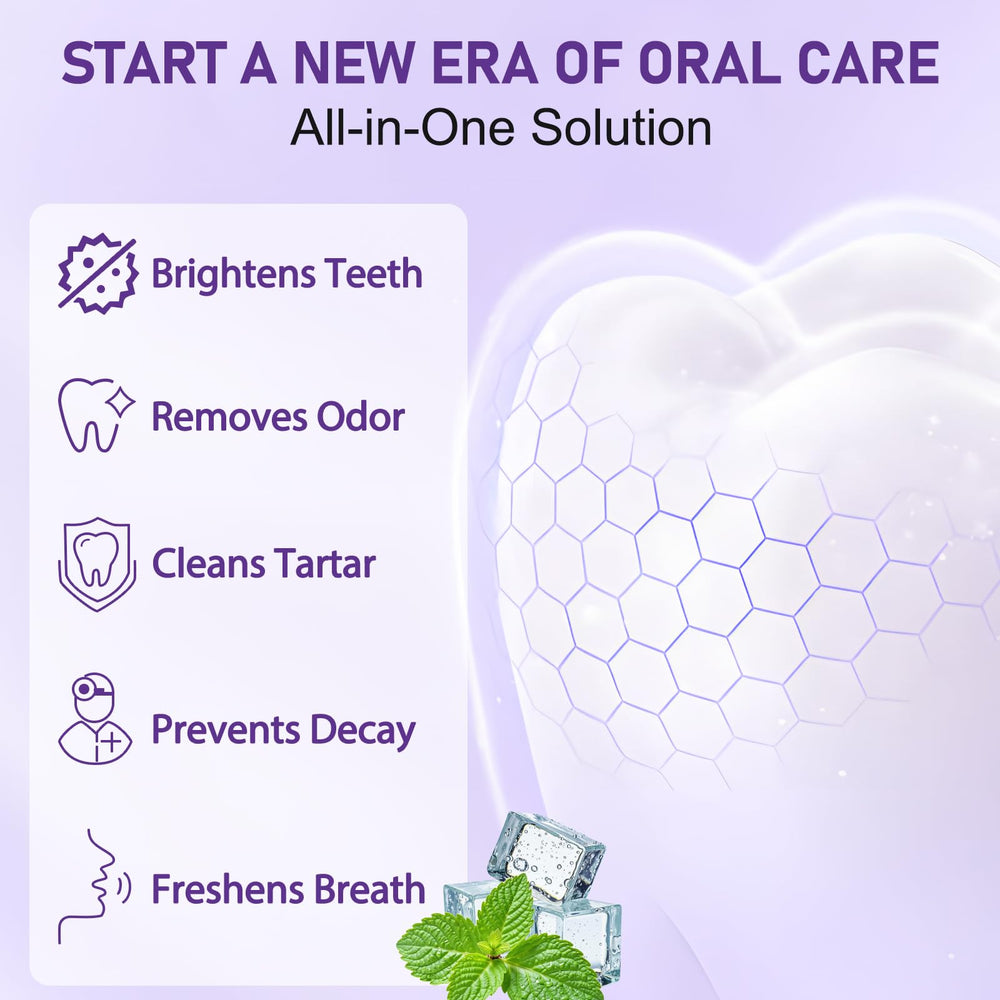 START A NEW ERA OF ORAL CARE
All-in-One Solution

Brightens Teeth

Removes Odor

Cleans Tartar

Prevents Decay

Freshens Breath